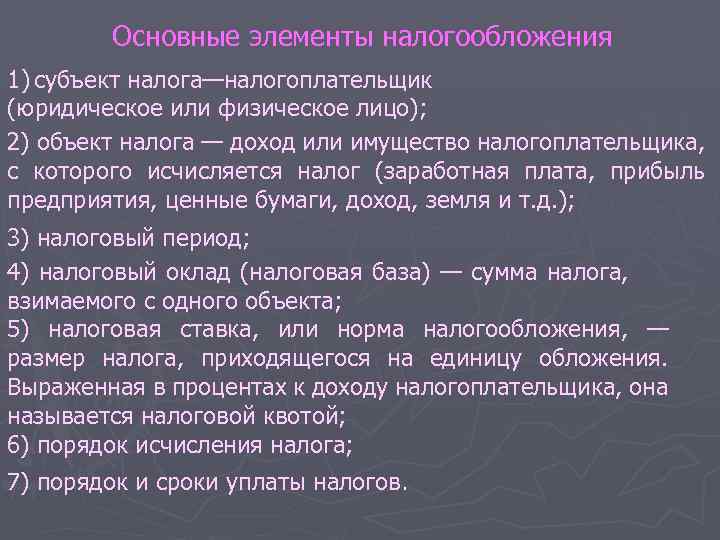 Основные элементы налогообложения

1) субъект налога—налогоплательщик (юридическое или физическое лицо);

2) объект налога — доход или имущество налогоплательщика, с которого исчисляется налог (заработная плата, прибыль предприятия, ценные бумаги, доход, земля и т.д.);

3) налоговый период;

4) налоговый оклад (налоговая база) — сумма налога, взимаемого с одного объекта;
5) налоговая ставка, или норма налогообложения, — размер налога, приходящегося на единицу обложения. Выраженная в процентах к доходу налогоплательщика, она называется налоговой квотой;
6) порядок исчисления налога;

7) порядок и сроки уплаты налогов.